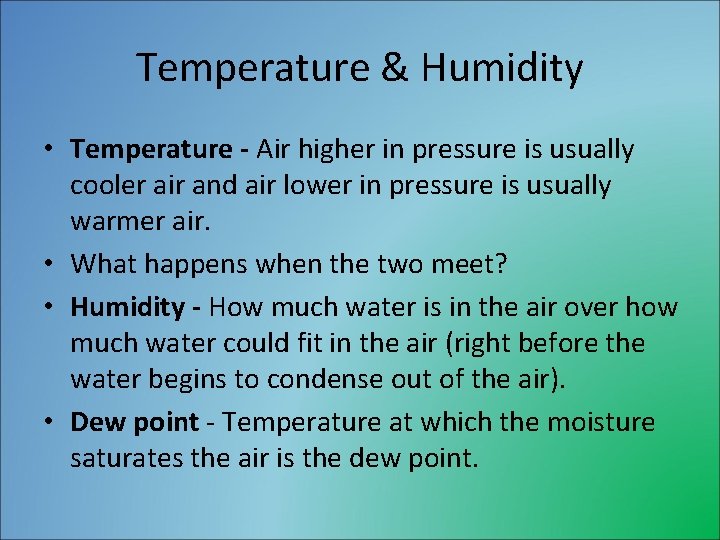 Temperature & Humidity

• Temperature - Air higher in pressure is usually cooler air and air lower in pressure is usually warmer air.

• What happens when the two meet?

• Humidity - How much water is in the air over how much water could fit in the air (right before the water begins to condense out of the air).

• Dew point - Temperature at which the moisture saturates the air is the dew point.